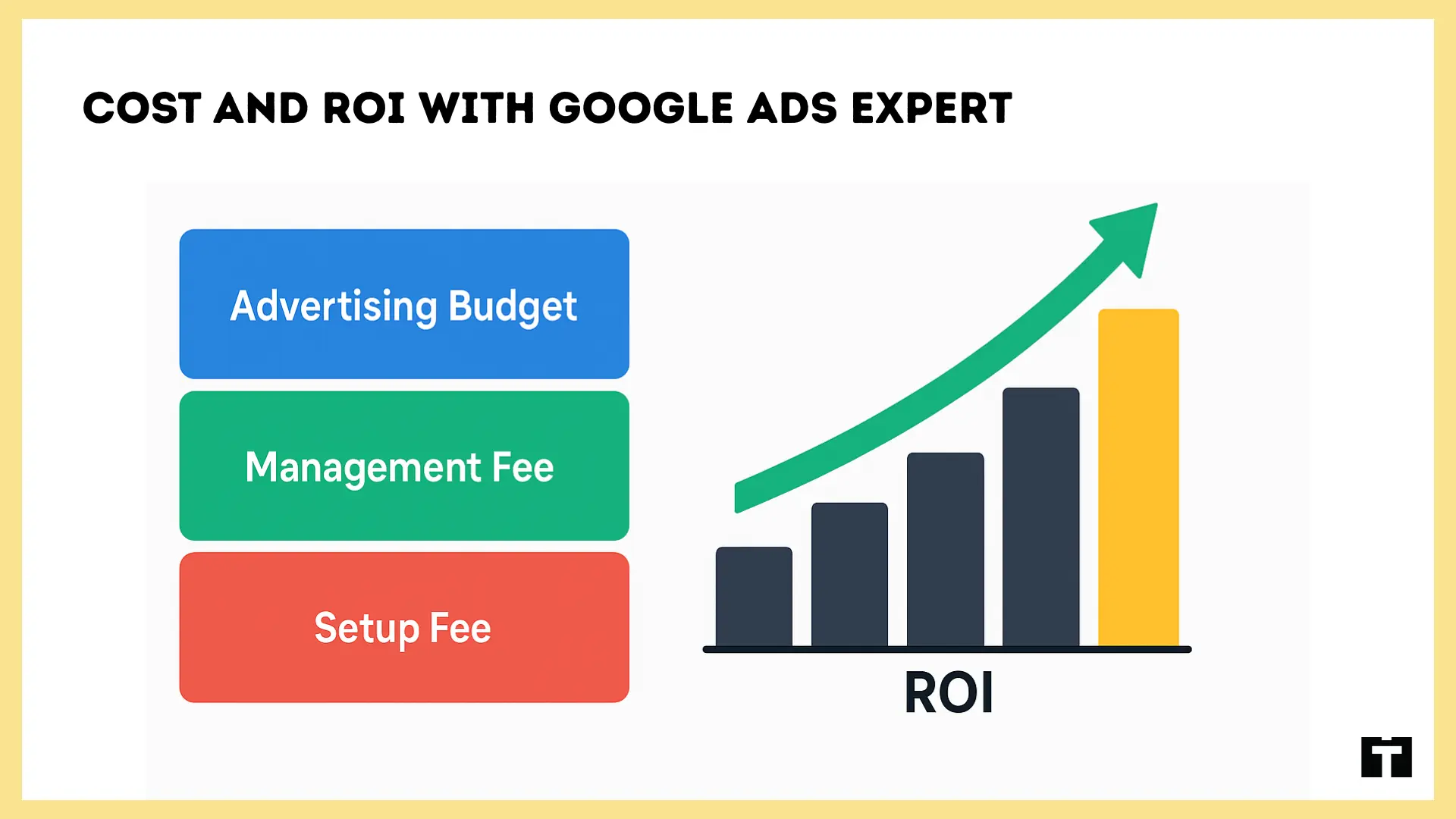 COST AND ROI WITH GOOGLE ADS EXPERT

Advertising Budget

Management Fee

Setup Fee

ROI